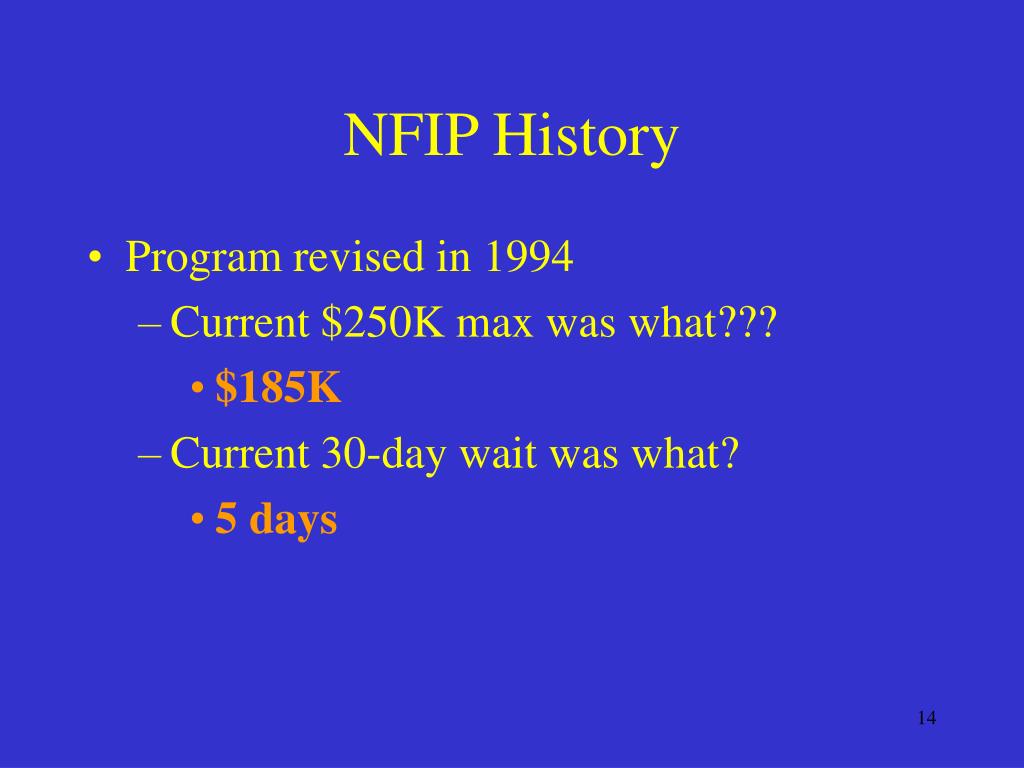 NFIP History

• Program revised in 1994
– Current \$250K max was what???
• \$185K
– Current 30-day wait was what?
• 5 days

14